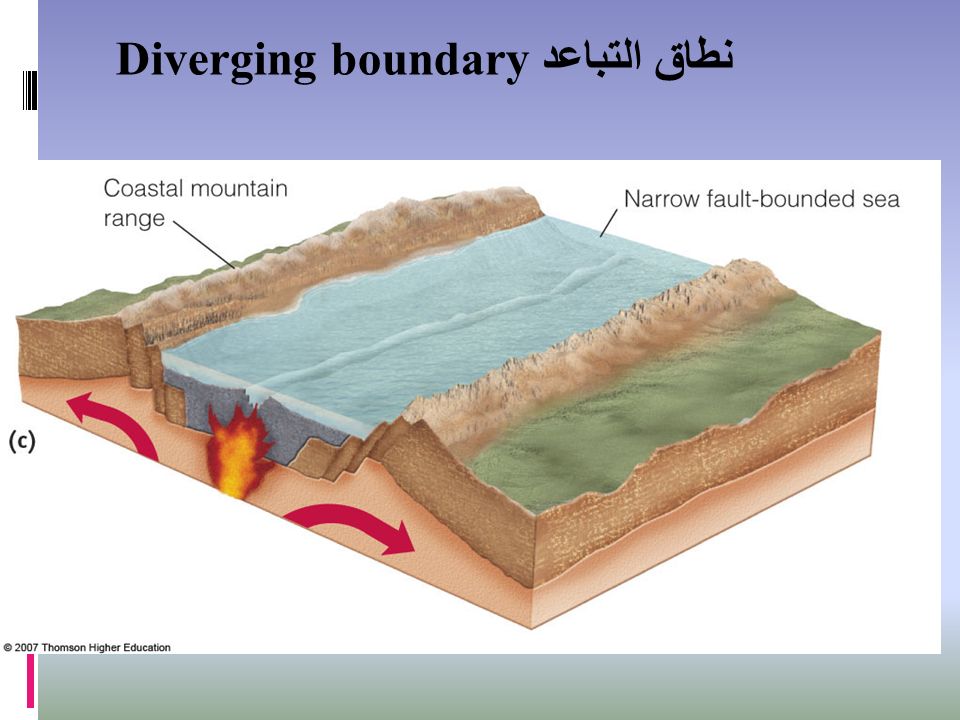 Diverging boundary نطاق التباعد

Coastal mountain range

Narrow fault-bounded sea

(c)

© 2007 Thomson Higher Education